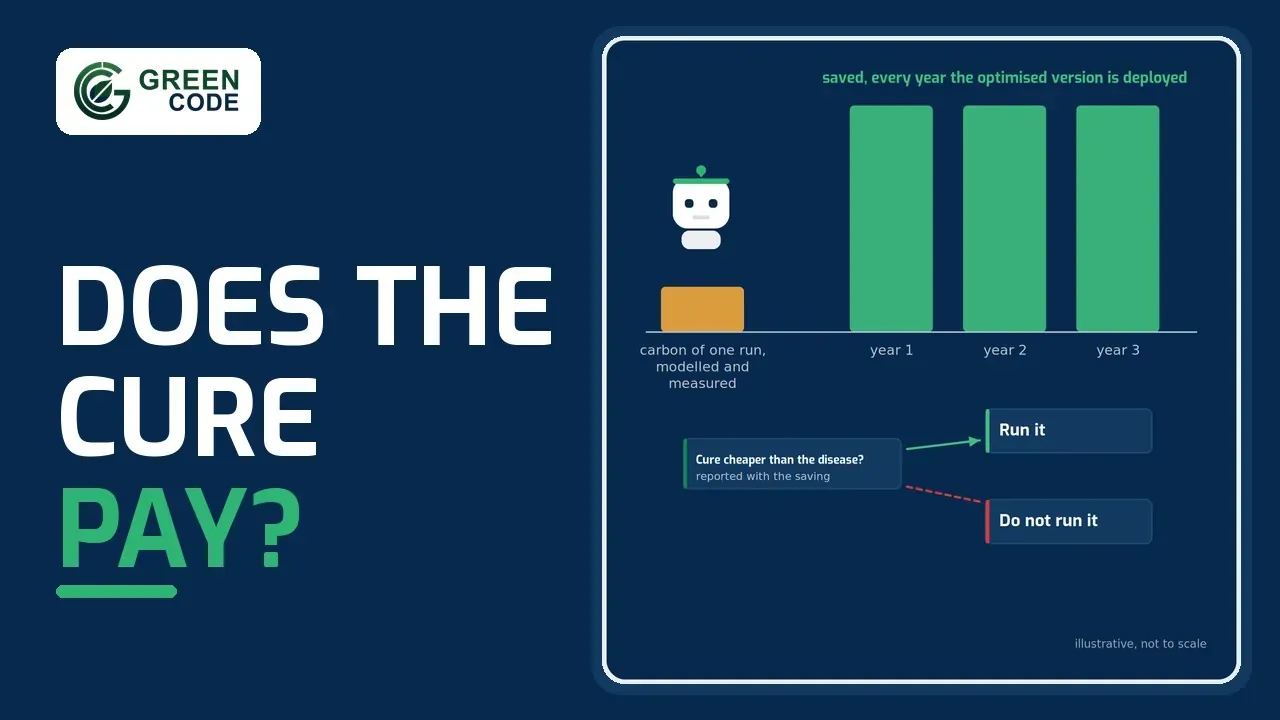 GREEN CODE

DOES THE CURE PAY?

saved, every year the optimised version is deployed

carbon of one run, modelled and measured

year 1

year 2

year 3

Cure cheaper than the disease?
reported with the saving

Run it

Do not run it

illustrative, not to scale